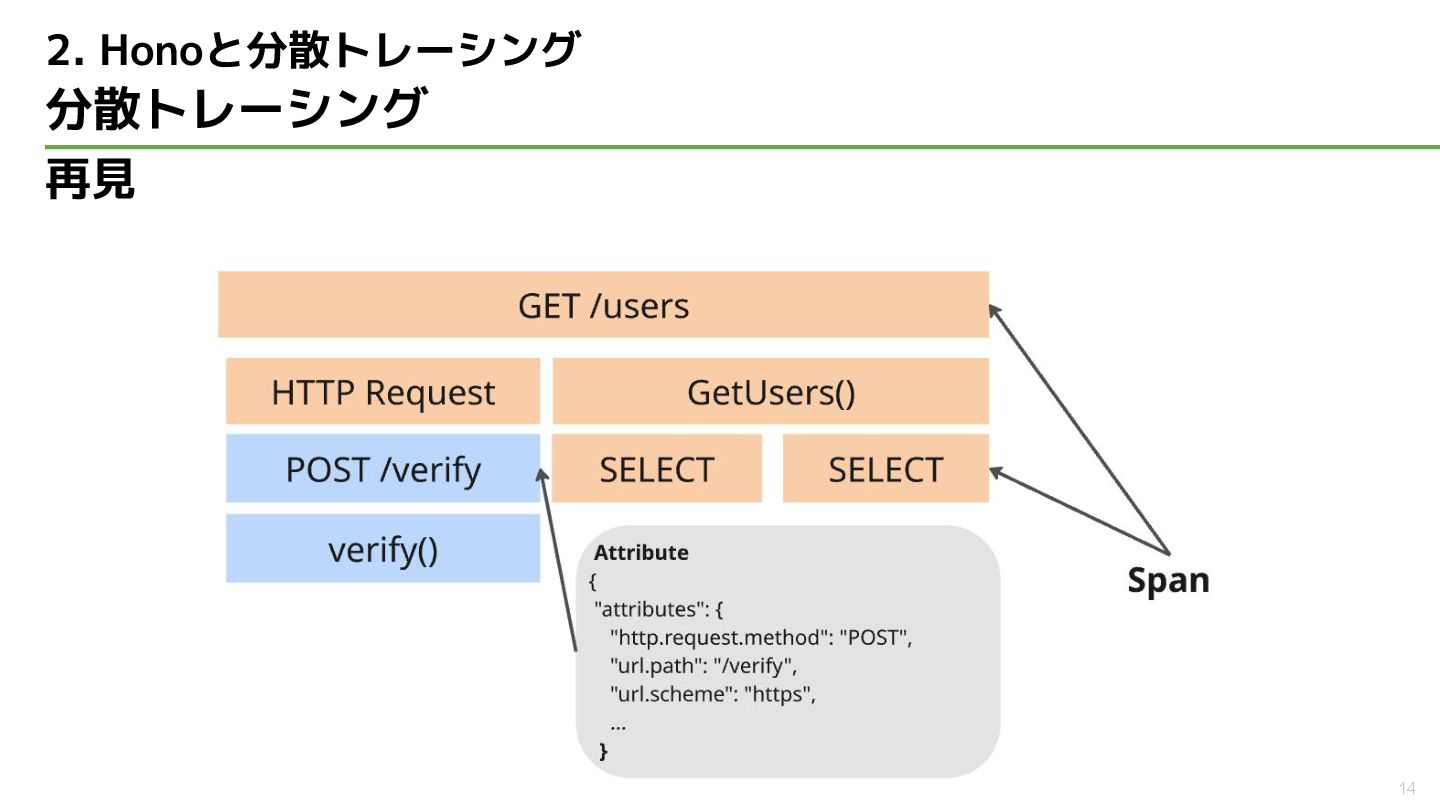 2. Honoと分散トレーシング
分散トレーシング

再見

GET /users

HTTP Request

GetUsers()

POST /verify

SELECT

SELECT

verify()

Attribute
{
"attributes": {
"http.request.method": "POST",
"url.path": "/verify",
"url.scheme": "https",
...
}

Span

14